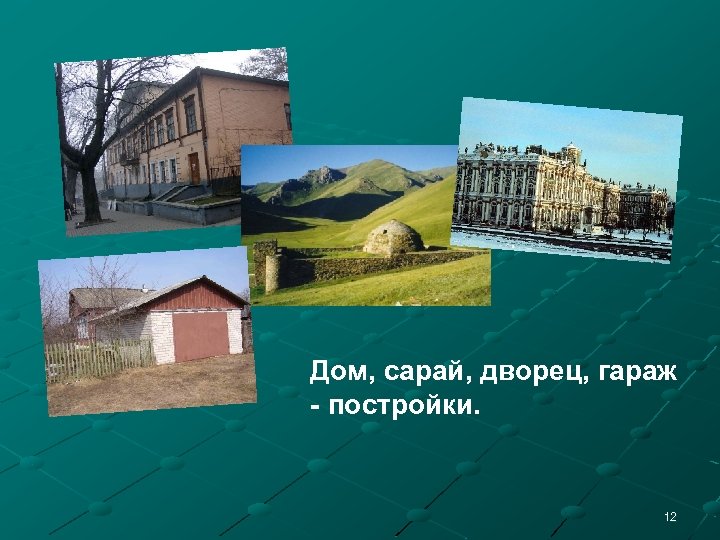 Дом, сарай, дворец, гараж - постройки.

12